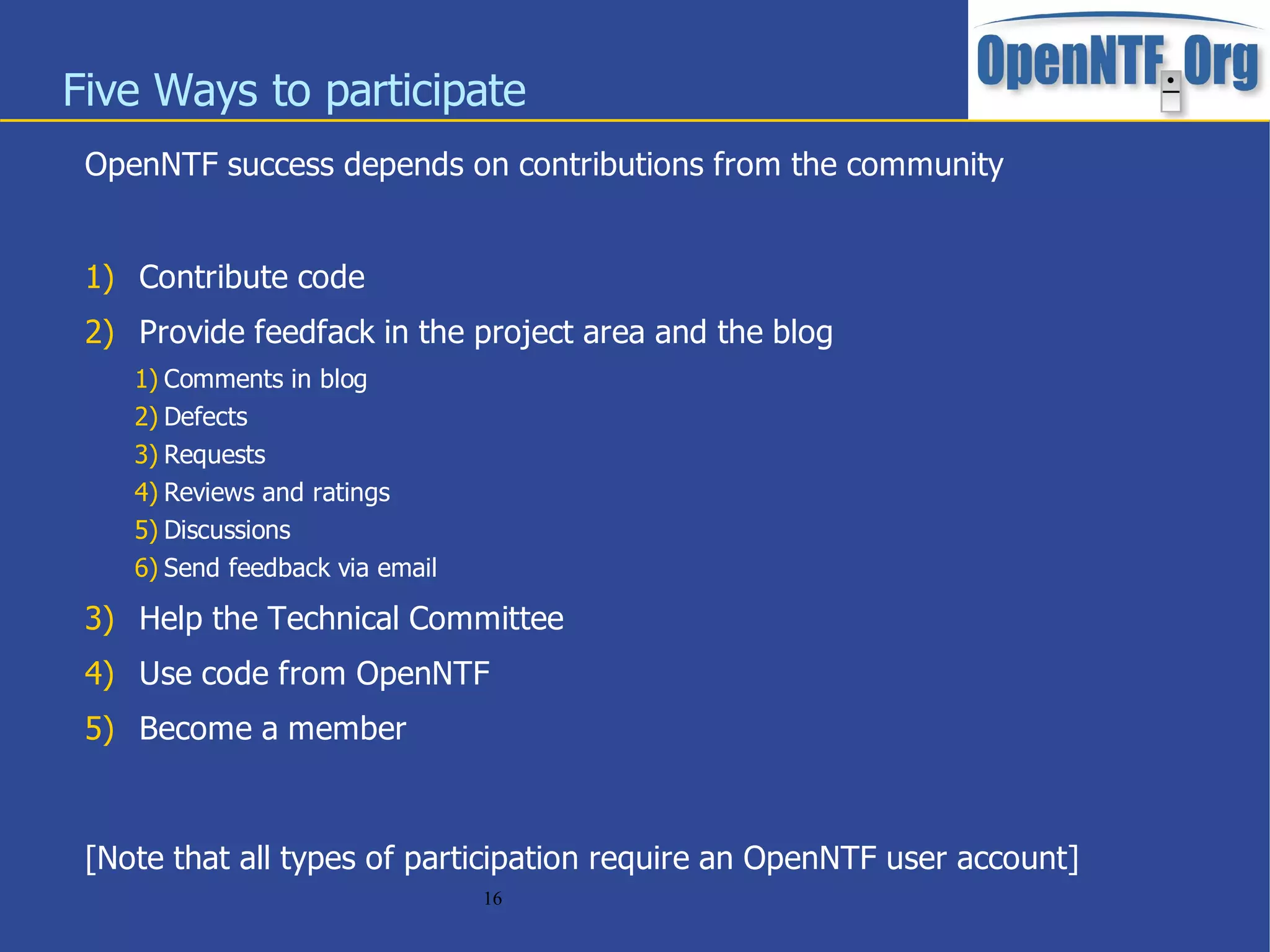 Five Ways to participate

OpenNTF.Org

OpenNTF success depends on contributions from the community

1) Contribute code
2) Provide feedfack in the project area and the blog
1) Comments in blog
2) Defects
3) Requests
4) Reviews and ratings
5) Discussions
6) Send feedback via email
3) Help the Technical Committee
4) Use code from OpenNTF
5) Become a member

[Note that all types of participation require an OpenNTF user account]

16